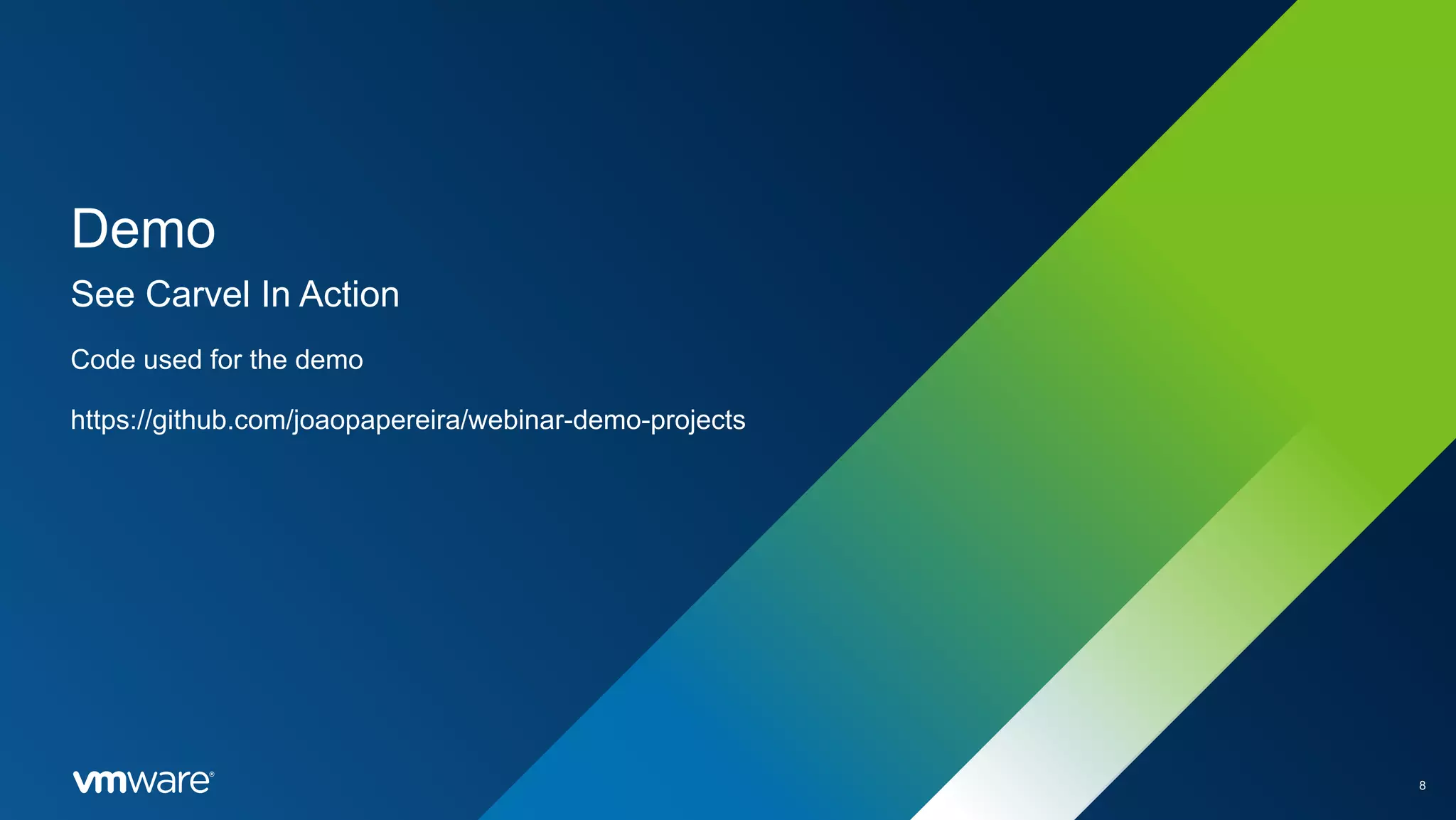 Demo

See Carvel In Action

Code used for the demo

https://github.com/joaopapereira/webinar-demo-projects

vmware®

8